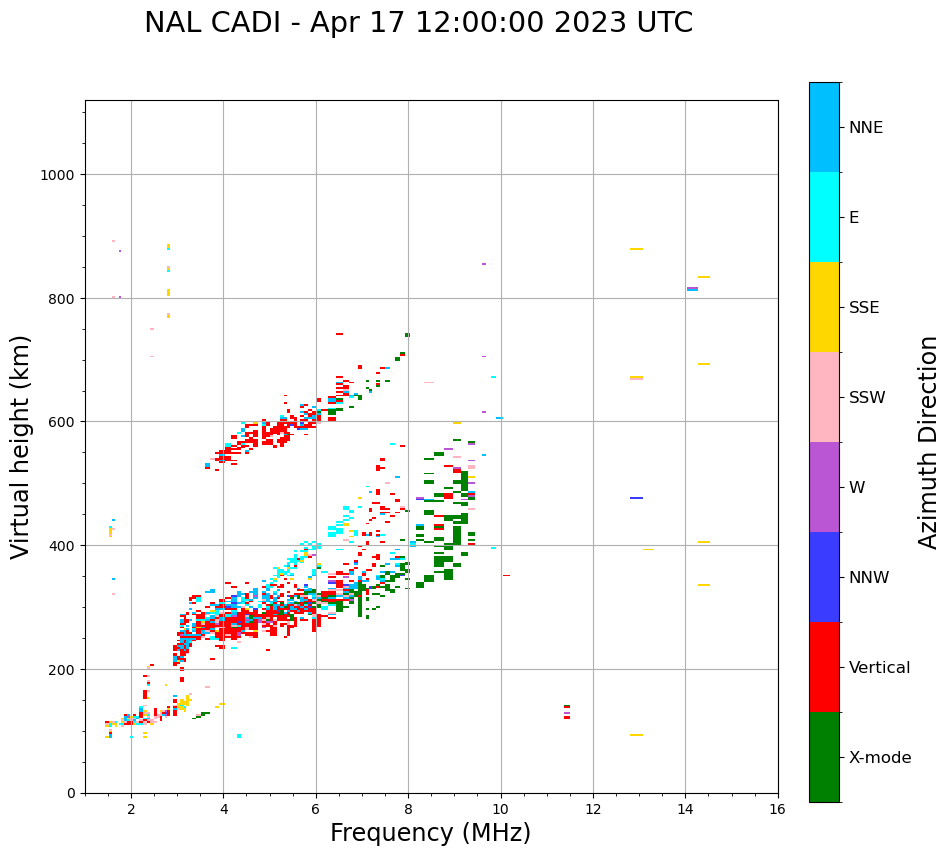 NAL CADI - Apr 17 12:00:00 2023 UTC

Virtual height (km)

1000
800
600
400
200
0

2
4
6
8
10
12
14
16

Frequency (MHz)

NNE
E
SSE
SSW
W
NNW
Vertical
X-mode

Azimuth Direction